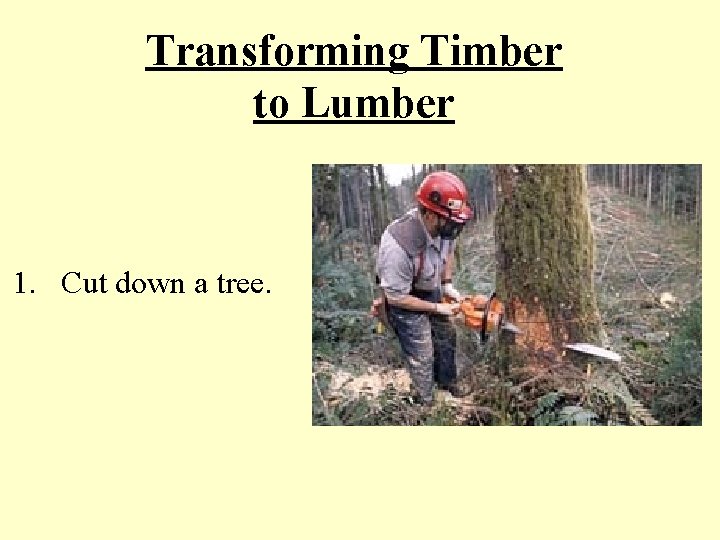 Transforming Timber to Lumber

1. Cut down a tree.